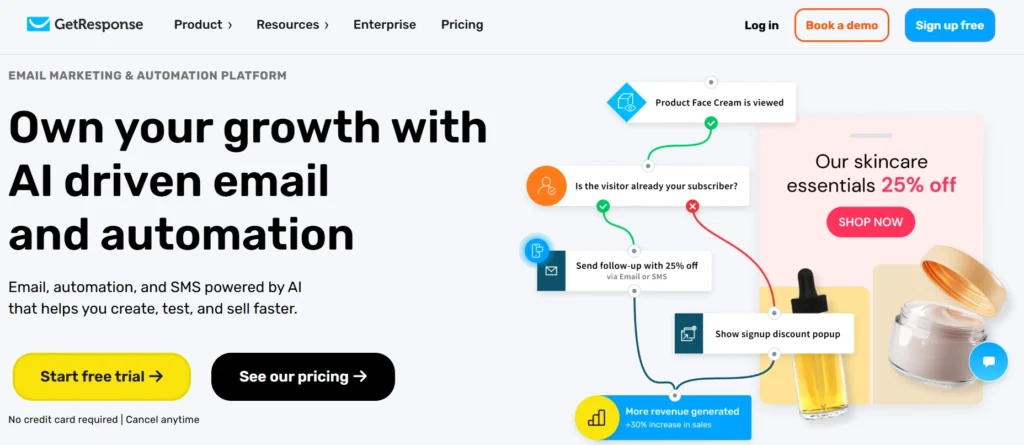 GetResponse Product › Resources › Enterprise Pricing Log in Book a demo Sign up free

EMAIL MARKETING & AUTOMATION PLATFORM

Own your growth with AI driven email and automation

Email, automation, and SMS powered by AI that helps you create, test, and sell faster.

Start free trial →

See our pricing →

No credit card required | Cancel anytime

Product Face Cream is viewed

Is the visitor already your subscriber?

Send follow-up with 25% off
via Email or SMS

Show signup discount popup

More revenue generated
+30% increase in sales

Our skincare essentials 25% off

SHOP NOW